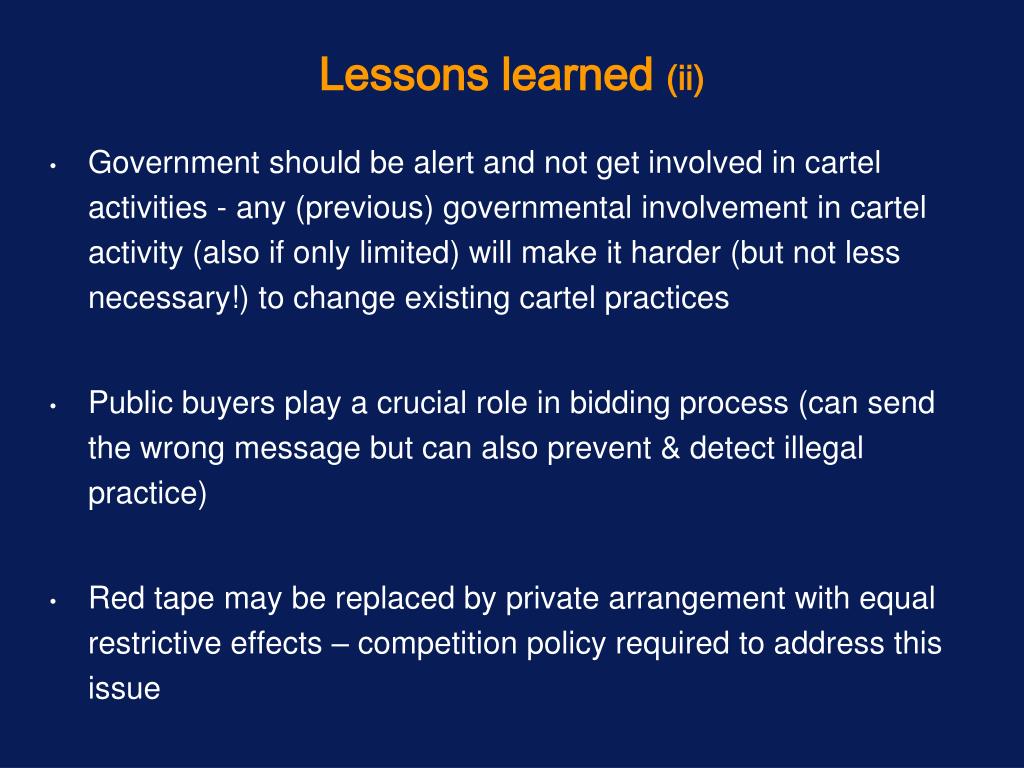 Lessons learned (ii)

• Government should be alert and not get involved in cartel activities - any (previous) governmental involvement in cartel activity (also if only limited) will make it harder (but not less necessary!) to change existing cartel practices

• Public buyers play a crucial role in bidding process (can send the wrong message but can also prevent & detect illegal practice)

• Red tape may be replaced by private arrangement with equal restrictive effects – competition policy required to address this issue